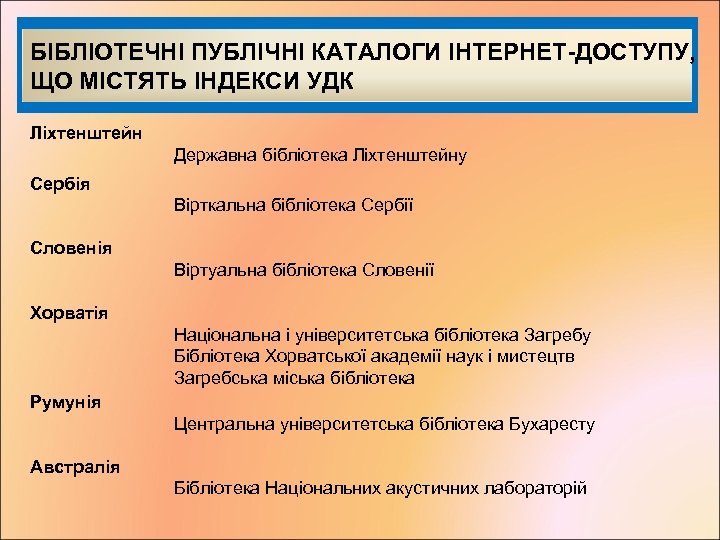 БІБЛІОТЕЧНІ ПУБЛІЧНІ КАТАЛОГИ ІНТЕРНЕТ-ДОСТУПУ, ЩО МІСТЯТЬ ІНДЕКСИ УДК

Ліхтенштейн

Державна бібліотека Ліхтенштейну

Сербія

Вірткальна бібліотека Сербії

Словенія

Віртуальна бібліотека Словенії

Хорватія

Національна і університетська бібліотека Загребу
Бібліотека Хорватської академії наук і мистецтв
Загребська міська бібліотека

Румунія

Центральна університетська бібліотека Бухаресту

Австралія

Бібліотека Національних акустичних лабораторій